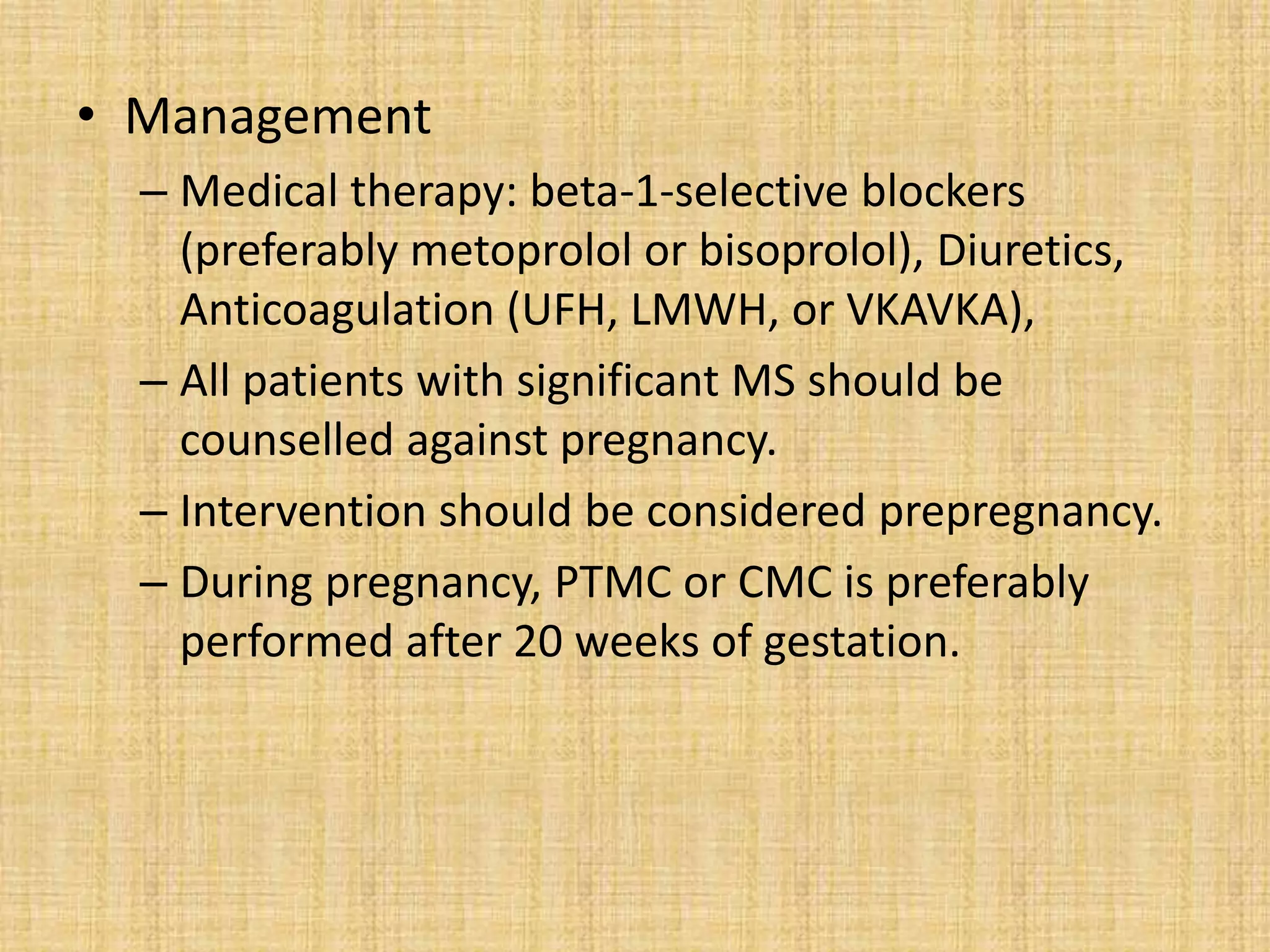 • Management

– Medical therapy: beta-1-selective blockers (preferably metoprolol or bisoprolol), Diuretics, Anticoagulation (UFH, LMWH, or VKAVKA),

– All patients with significant MS should be counselled against pregnancy.

– Intervention should be considered prepregnancy.

– During pregnancy, PTMC or CMC is preferably performed after 20 weeks of gestation.